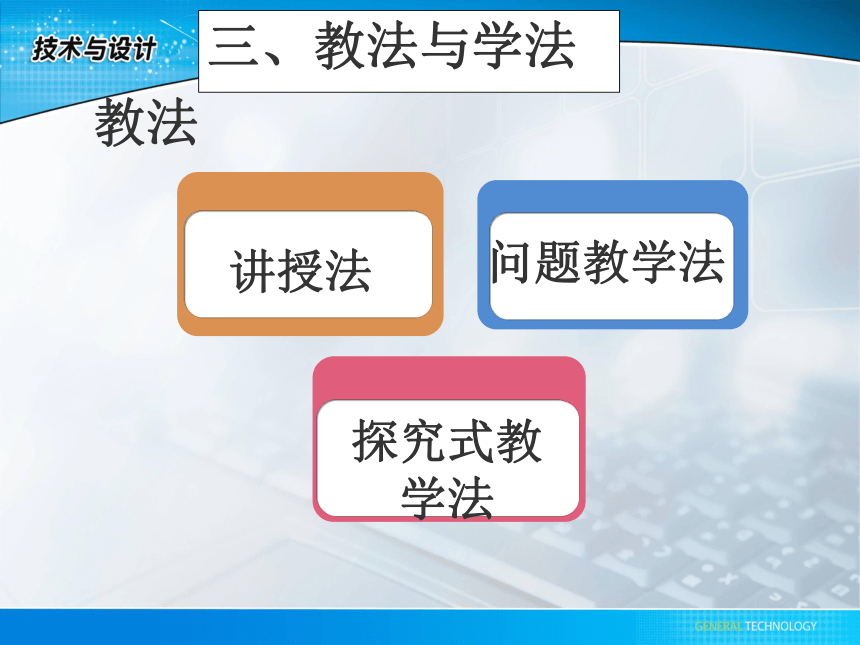 技术与设计

三、教法与学法

教法

讲授法

问题教学法

探究式教学法

GENERAL TECHNOLOGY